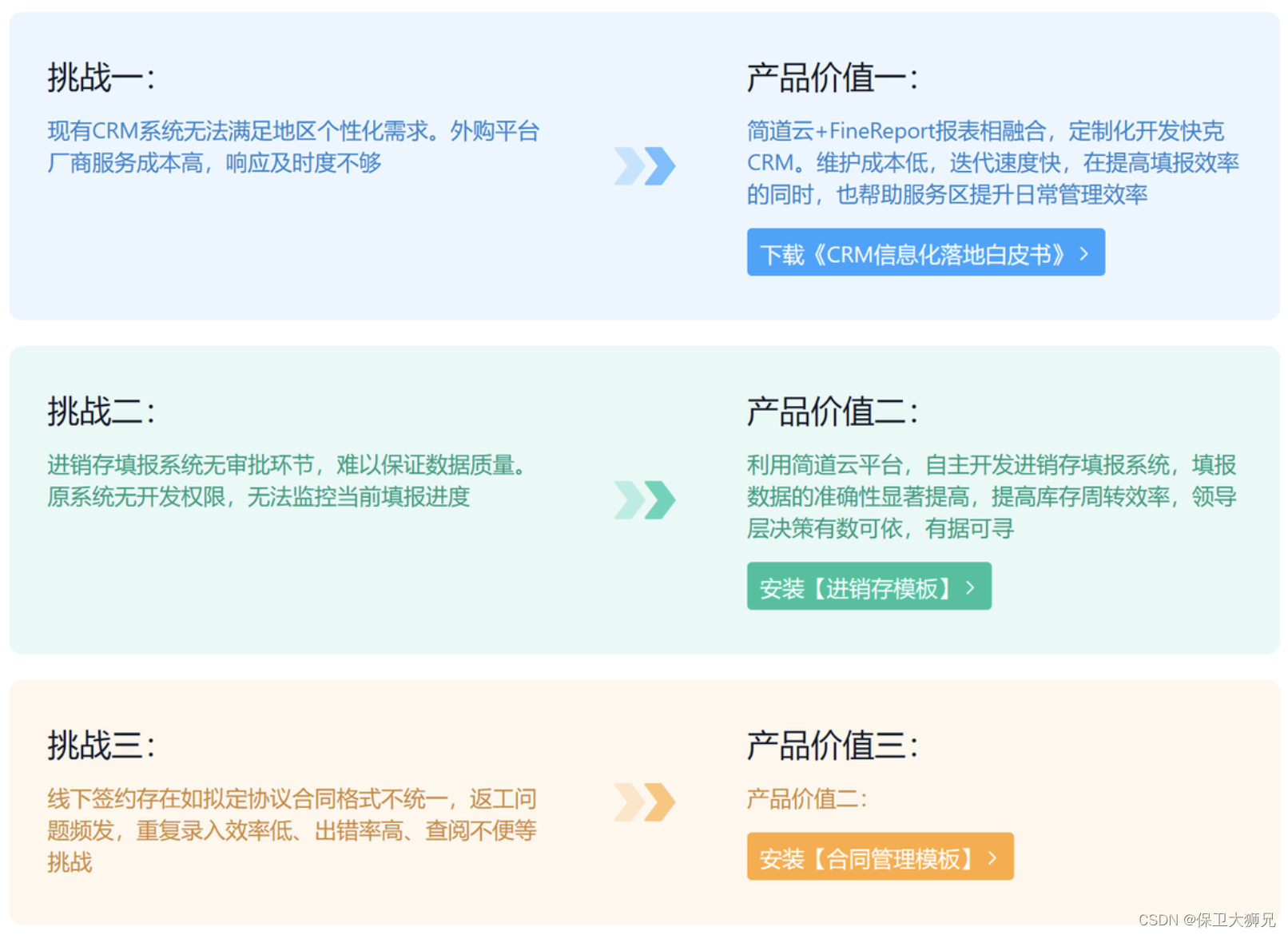 挑战一:

现有CRM系统无法满足地区个性化需求。外购平台厂商服务成本高，响应及时度不够

产品价值一:

简道云+FineReport报表相融合，定制化开发快克CRM。维护成本低，迭代速度快，在提高填报效率的同时，也帮助服务区提升日常管理效率

下载《CRM信息化落地白皮书》 >

挑战二:

进销存填报系统无审批环节，难以保证数据质量。原系统无开发权限，无法监控当前填报进度

产品价值二:

利用简道云平台，自主开发进销存填报系统，填报数据的准确性显著提高，提高库存周转效率，领导层决策有数可依，有据可寻

安装【进销存模板】 >

挑战三:

线下签约存在如拟定协议合同格式不统一，返工问题频发，重复录入效率低、出错率高、查阅不便等挑战

产品价值三:

产品价值二:

安装【合同管理模板】 >

CSDN @保卫大狮兄